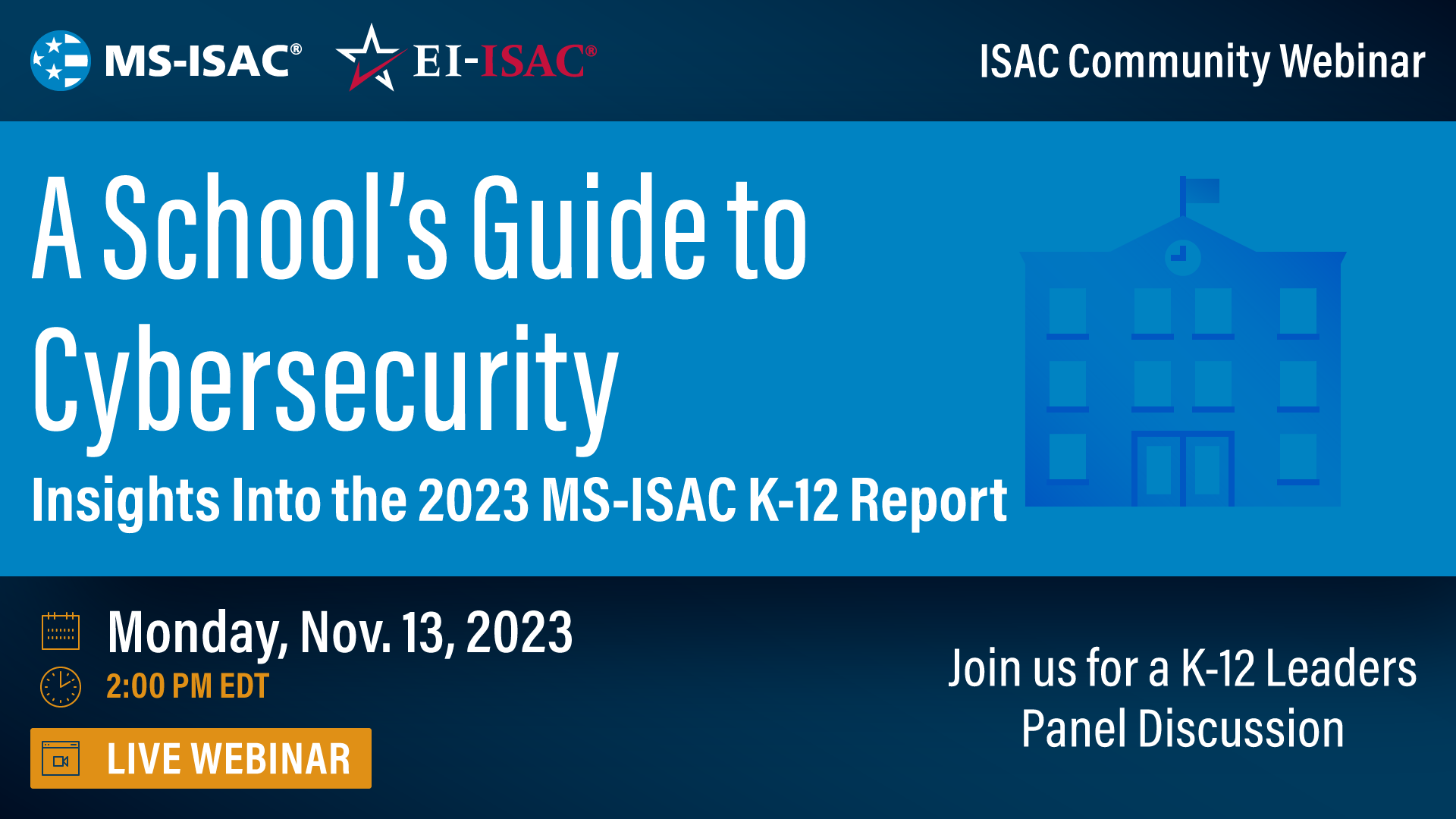 MS-ISAC® EI-ISAC®

ISAC Community Webinar

A School's Guide to Cybersecurity

Insights Into the 2023 MS-ISAC K-12 Report

Monday, Nov. 13, 2023

2:00 PM EDT

LIVE WEBINAR

Join us for a K-12 Leaders Panel Discussion